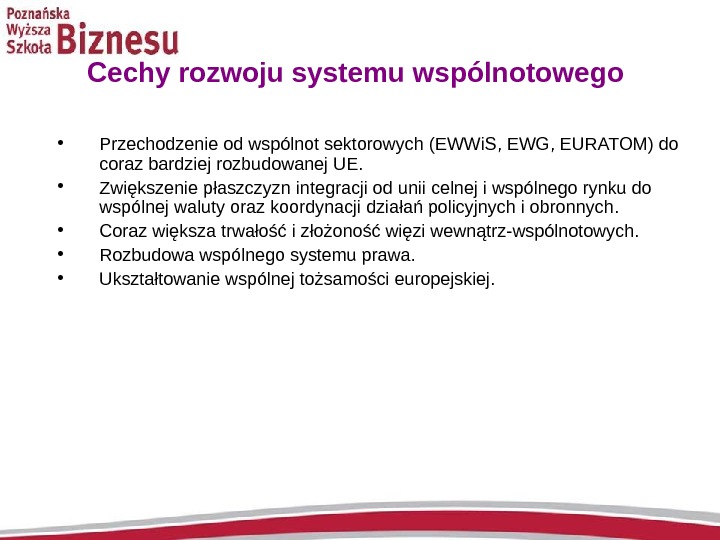 Poznańska Wyższa Szkoła Biznesu

Cechy rozwoju systemu wspólnotowego

• Przechodzenie od wspólnot sektorowych (EWWiS, EWG, EURATOM) do coraz bardziej rozbudowanej UE.
• Zwiększenie płaszczyzn integracji od unii celnej i wspólnego rynku do wspólnej waluty oraz koordynacji działań policyjnych i obronnych.
• Coraz większa trwałość i złożoność więzi wewnątrz-wspólnotowych.
• Rozbudowa wspólnego systemu prawa.
• Ukształtowanie wspólnej tożsamości europejskiej.